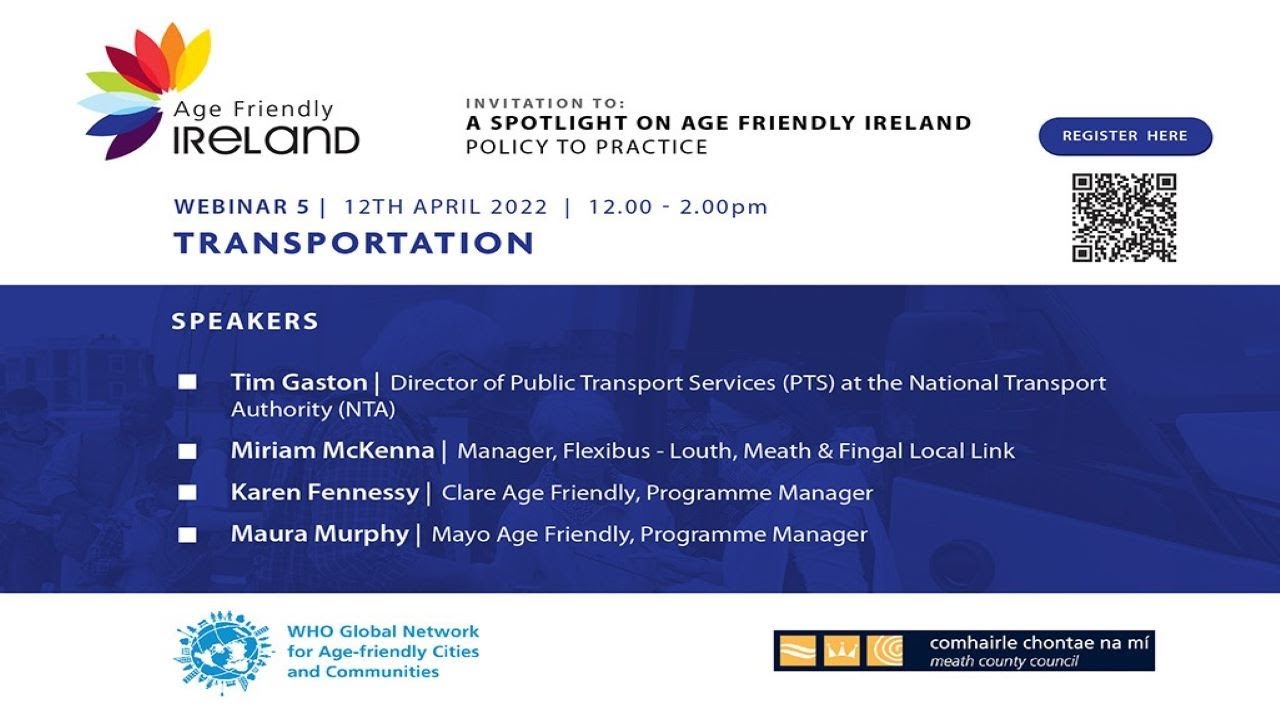 Age Friendly
IRELAND

INVITATION TO:
A SPOTLIGHT ON AGE FRIENDLY IRELAND
POLICY TO PRACTICE

REGISTER HERE

WEBINAR 5 | 12TH APRIL 2022 | 12.00 - 2.00pm
TRANSPORTATION

SPEAKERS

Tim Gaston | Director of Public Transport Services (PTS) at the National Transport Authority (NTA)

Miriam McKenna | Manager, Flexibus - Louth, Meath & Fingal Local Link

Karen Fennessy | Clare Age Friendly, Programme Manager

Maura Murphy | Mayo Age Friendly, Programme Manager

WHO Global Network for Age-friendly Cities and Communities

comhairle chontae na mí
meath county council